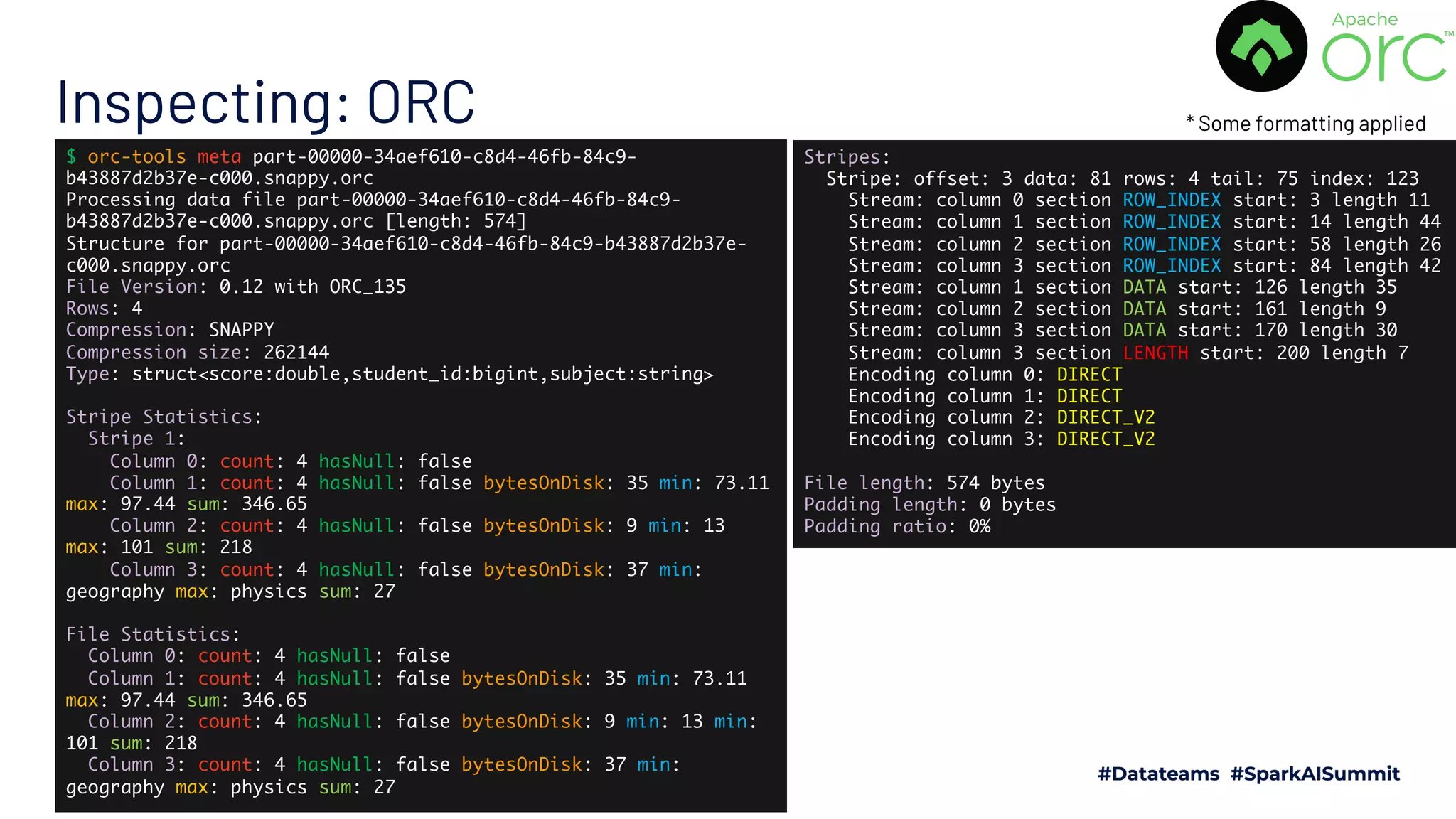 Apache orc™

Inspecting: ORC

* Some formatting applied

$ orc-tools meta part-00000-34aef610-c8d4-46fb-84c9-b43887d2b37e-c000.snappy.orc
Processing data file part-00000-34aef610-c8d4-46fb-84c9-b43887d2b37e-c000.snappy.orc [length: 574]
Structure for part-00000-34aef610-c8d4-46fb-84c9-b43887d2b37e-c000.snappy.orc
File Version: 0.12 with ORC_135
Rows: 4
Compression: SNAPPY
Compression size: 262144
Type: struct<score:double,student_id:bigint,subject:string>

Stripe Statistics:
Stripe 1:
Column 0: count: 4 hasNull: false
Column 1: count: 4 hasNull: false bytesOnDisk: 35 min: 73.11 max: 97.44 sum: 346.65
Column 2: count: 4 hasNull: false bytesOnDisk: 9 min: 13 max: 101 sum: 218
Column 3: count: 4 hasNull: false bytesOnDisk: 37 min: geography max: physics sum: 27

File Statistics:
Column 0: count: 4 hasNull: false
Column 1: count: 4 hasNull: false bytesOnDisk: 35 min: 73.11 max: 97.44 sum: 346.65
Column 2: count: 4 hasNull: false bytesOnDisk: 9 min: 13 min: 101 sum: 218
Column 3: count: 4 hasNull: false bytesOnDisk: 37 min: geography max: physics sum: 27

Stripes:
Stripe: offset: 3 data: 81 rows: 4 tail: 75 index: 123
Stream: column 0 section ROW_INDEX start: 3 length 11
Stream: column 1 section ROW_INDEX start: 14 length 44
Stream: column 2 section ROW_INDEX start: 58 length 26
Stream: column 3 section ROW_INDEX start: 84 length 42
Stream: column 1 section DATA start: 126 length 35
Stream: column 2 section DATA start: 161 length 9
Stream: column 3 section DATA start: 170 length 30
Stream: column 3 section LENGTH start: 200 length 7
Encoding column 0: DIRECT
Encoding column 1: DIRECT
Encoding column 2: DIRECT_V2
Encoding column 3: DIRECT_V2

File length: 574 bytes
Padding length: 0 bytes
Padding ratio: 0%

#Datateams #SparkAISummit